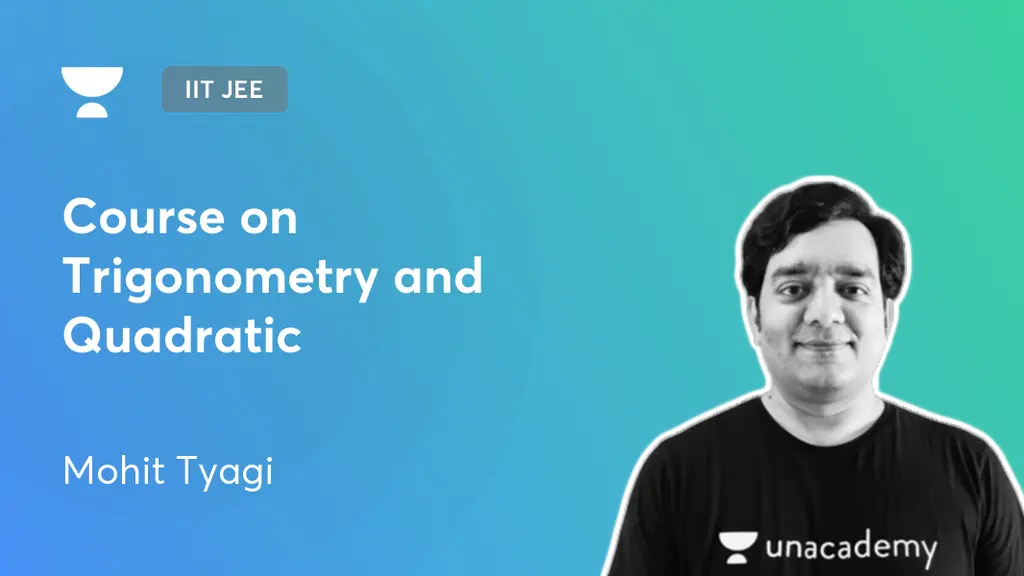 IIT JEE

Course on Trigonometry and Quadratic

Mohit Tyagi

unacademy